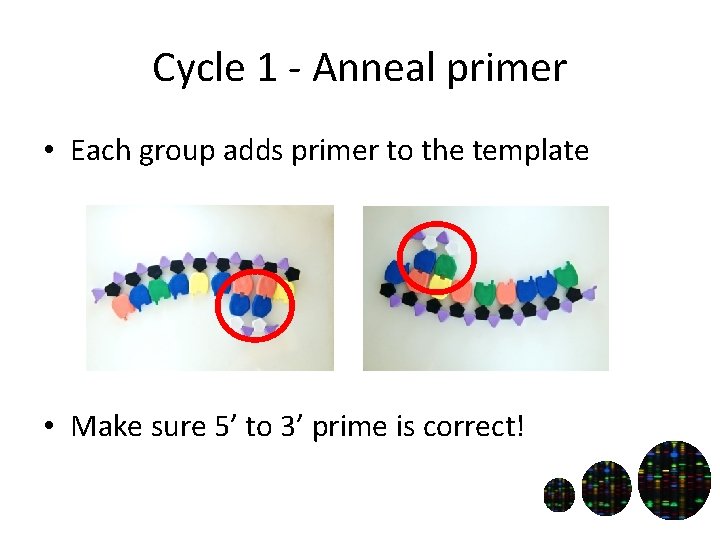 Cycle 1 - Anneal primer

• Each group adds primer to the template

• Make sure 5’ to 3’ prime is correct!